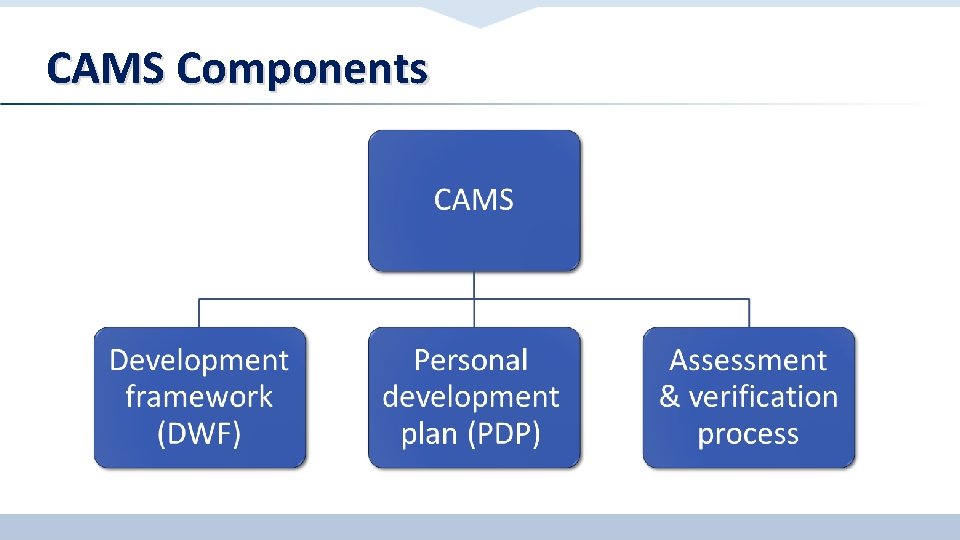 CAMS Components

CAMS

Development framework (DWF)

Personal development plan (PDP)

Assessment & verification process